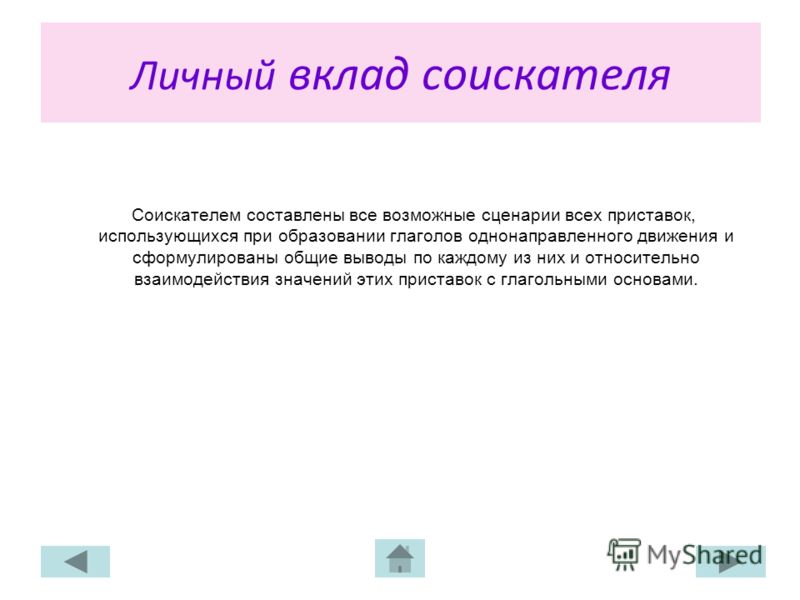 Личный вклад соискателя

Соискателем составлены все возможные сценарии всех приставок, использующихся при образовании глаголов однонаправленного движения и сформулированы общие выводы по каждому из них и относительно взаимодействия значений этих приставок с глагольными основами.

MyShared